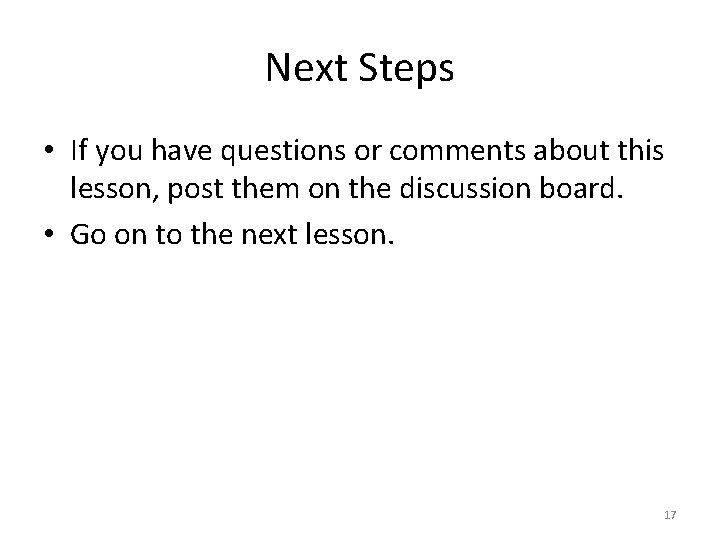 Next Steps

• If you have questions or comments about this lesson, post them on the discussion board.
• Go on to the next lesson.

17